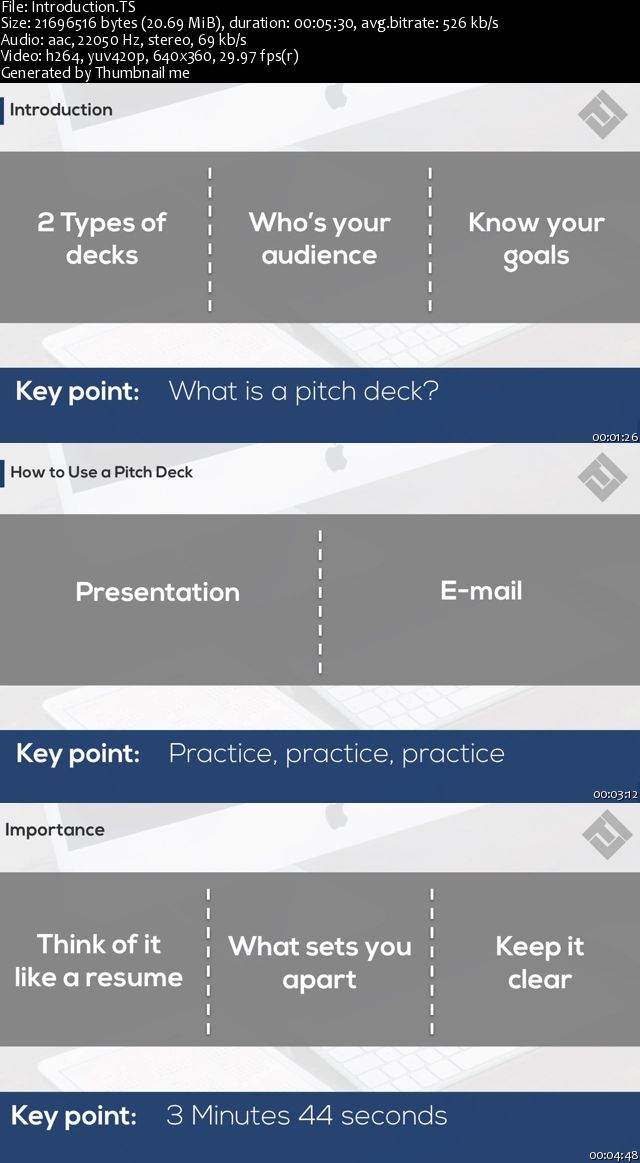 File: Introduction.TS
Size: 21696516 bytes (20.69 MiB), duration: 00:05:30, avg.bitrate: 526 kb/s
Audio: aac, 22050 Hz, stereo, 69 kb/s
Video: h264, yuv420p, 640x360, 29.97 fps(r)
Generated by Thumbnail me

Introduction

2 Types of decks

Who's your audience

Know your goals

Key point: What is a pitch deck?

00:01:26

How to Use a Pitch Deck

Presentation

E-mail

Key point: Practice, practice, practice

00:03:12

Importance

Think of it like a resume

What sets you apart

Keep it clear

Key point: 3 Minutes 44 seconds

00:04:48